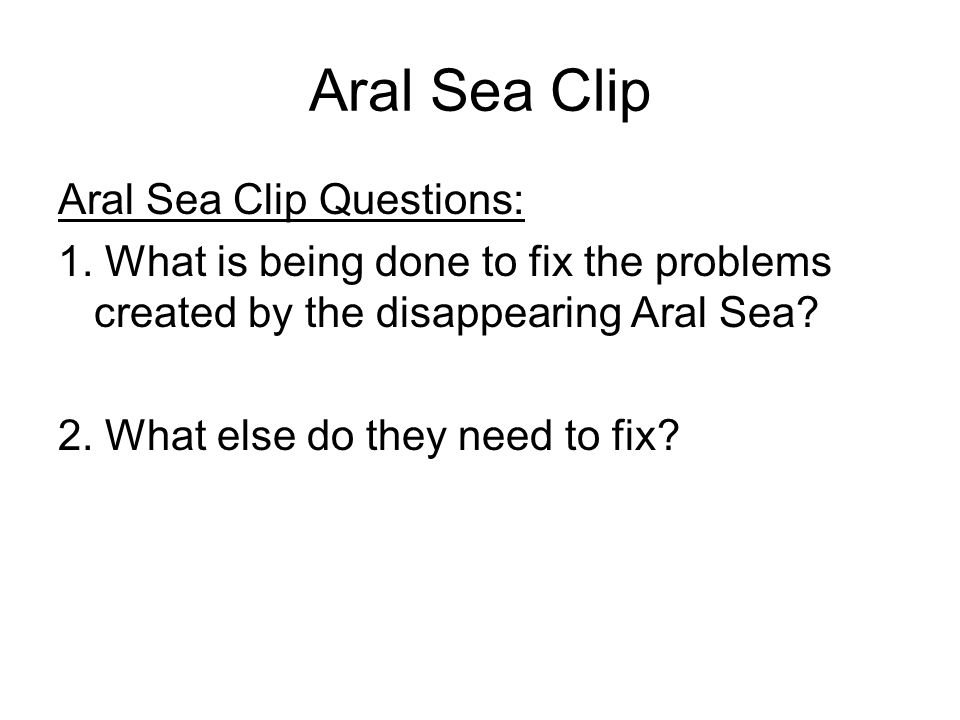 Aral Sea Clip

Aral Sea Clip Questions:

1. What is being done to fix the problems created by the disappearing Aral Sea?

2. What else do they need to fix?